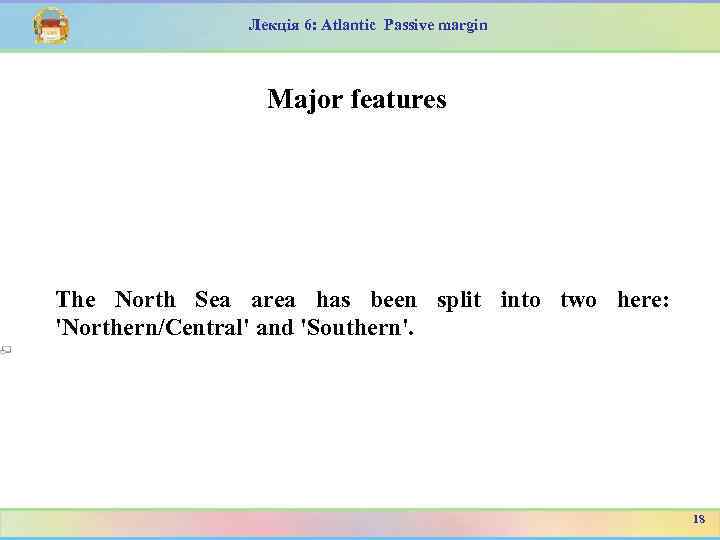 Лекція 6: Atlantic Passive margin

Major features

The North Sea area has been split into two here: 'Northern/Central' and 'Southern'.

18